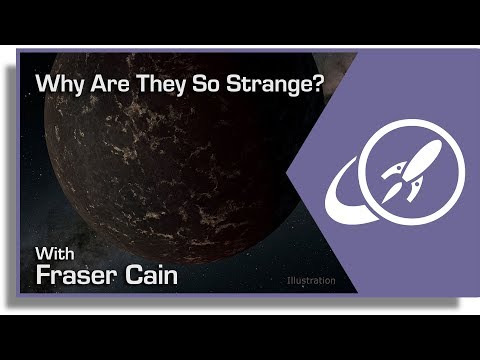 Why Are They So Strange?

With
Fraser Cain

Illustration